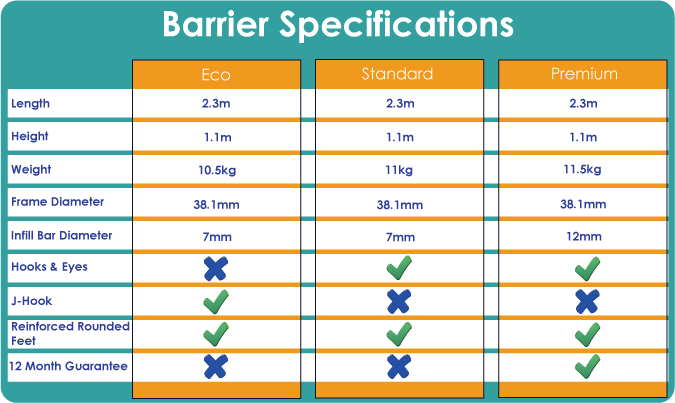 Barrier Specifications

| | Eco | Standard | Premium |
|---|---|---|---|
| Length | 2.3m | 2.3m | 2.3m |
| Height | 1.1m | 1.1m | 1.1m |
| Weight | 10.5kg | 11kg | 11.5kg |
| Frame Diameter | 38.1mm | 38.1mm | 38.1mm |
| Infill Bar Diameter | 7mm | 7mm | 12mm |
| Hooks & Eyes | ✗ | ✓ | ✓ |
| J-Hook | ✓ | ✗ | ✗ |
| Reinforced Rounded Feet | ✓ | ✓ | ✓ |
| 12 Month Guarantee | ✗ | ✗ | ✓ |